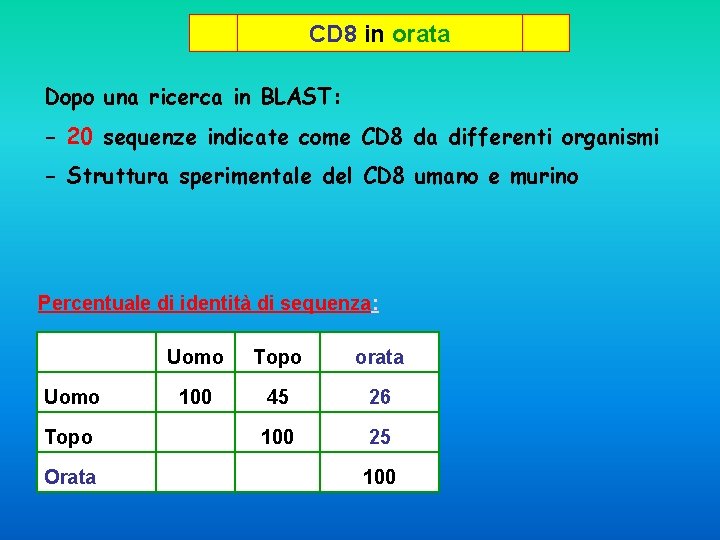 CD8 in orata

Dopo una ricerca in BLAST:

- 20 sequenze indicate come CD8 da differenti organismi

- Struttura sperimentale del CD8 umano e murino

Percentuale di identità di sequenza:

| | Uomo | Topo | orata |
|---|---|---|---|
| Uomo | 100 | 45 | 26 |
| Topo | | 100 | 25 |
| Orata | | | 100 |